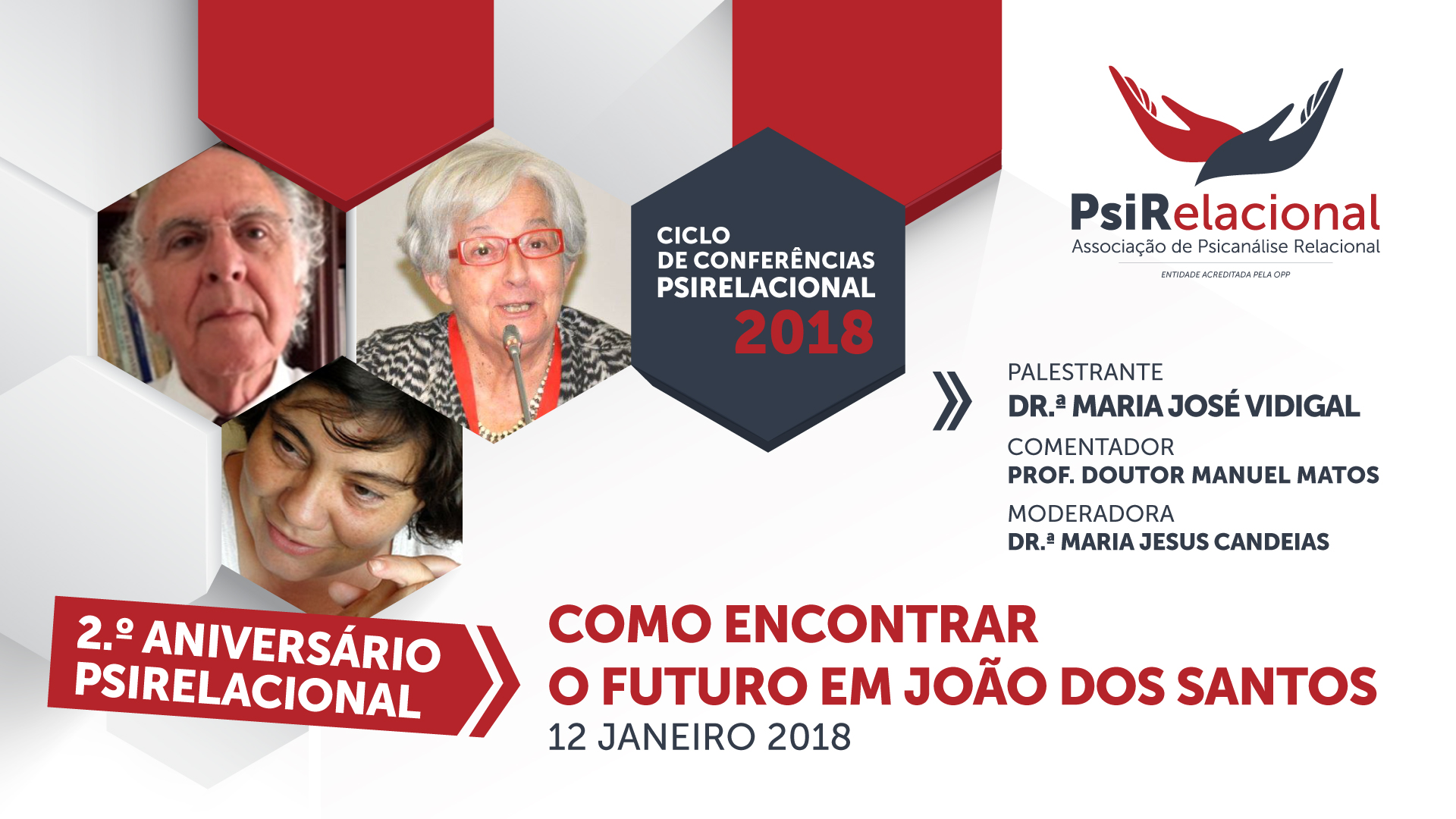 CICLO
DE CONFERÊNCIAS
PSIRELACIONAL
2018

PsiRelacional
Associação de Psicanálise Relacional
ENTIDADE ACREDITADA PELA OPP

PALESTRANTE
DR.ª MARIA JOSÉ VIDIGAL
COMENTADOR
PROF. DOUTOR MANUEL MATOS
MODERADORA
DR.ª MARIA JESUS CANDEIAS

2.º ANIVERSÁRIO PSIRELACIONAL

COMO ENCONTRAR O FUTURO EM JOÃO DOS SANTOS
12 JANEIRO 2018